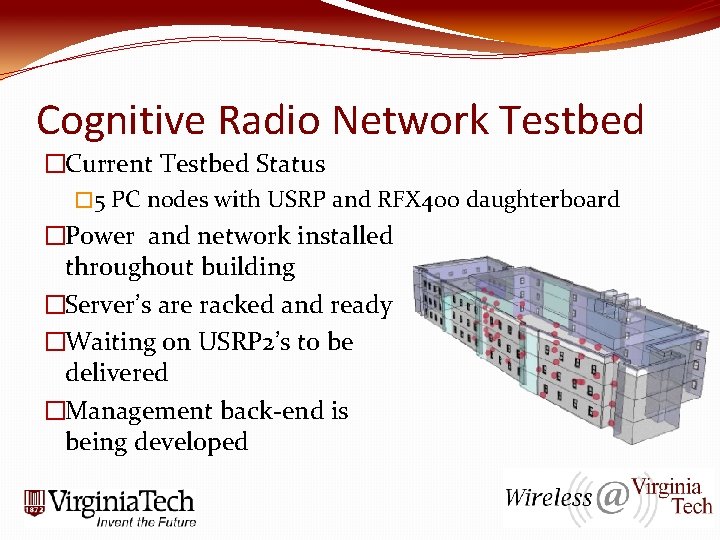 Cognitive Radio Network Testbed

□Current Testbed Status

□5 PC nodes with USRP and RFX400 daughterboard

□Power and network installed throughout building

□Server's are racked and ready

□Waiting on USRP2's to be delivered

□Management back-end is being developed

1872 VirginiaTech
Invent the Future

Wireless @ Virginia Tech